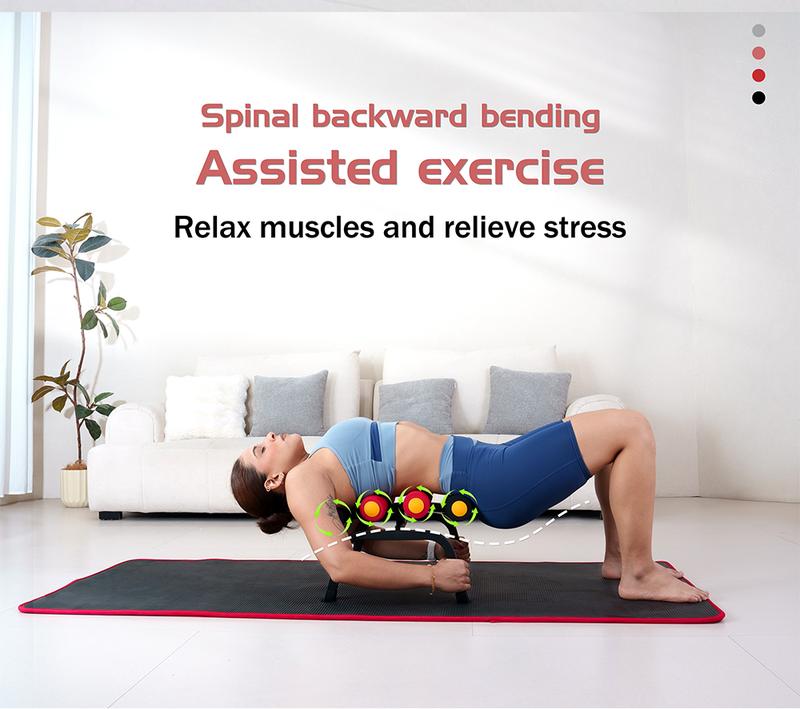 Spinal backward bending
Assisted exercise
Relax muscles and relieve stress